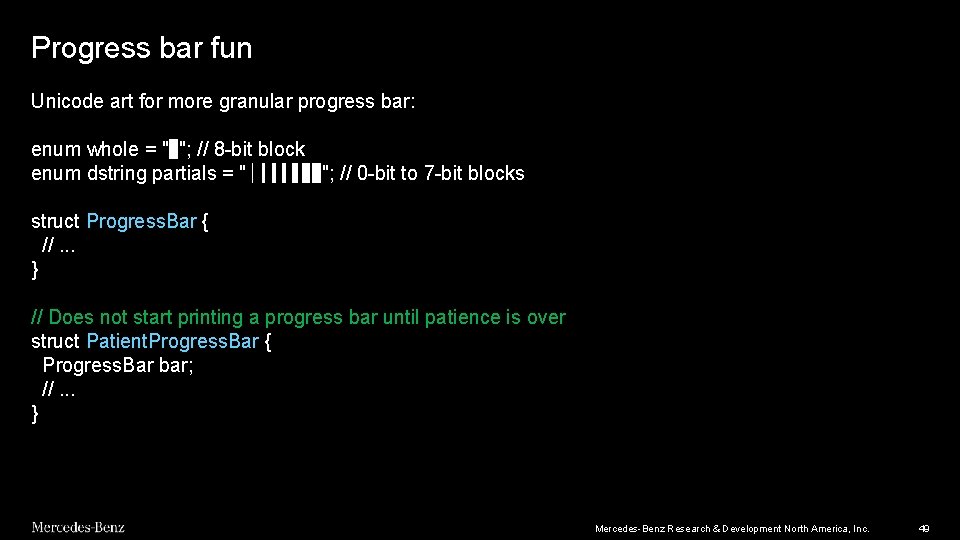 Progress bar fun

Unicode art for more granular progress bar:

enum whole = "█"; // 8-bit block
enum dstring partials = " ▏▎▍▌▋▊▉"; // 0-bit to 7-bit blocks

struct ProgressBar {
  // ...
}

// Does not start printing a progress bar until patience is over
struct PatientProgressBar {
  ProgressBar bar;
  // ...
}

Mercedes-Benz

Mercedes-Benz Research & Development North America, Inc.

49